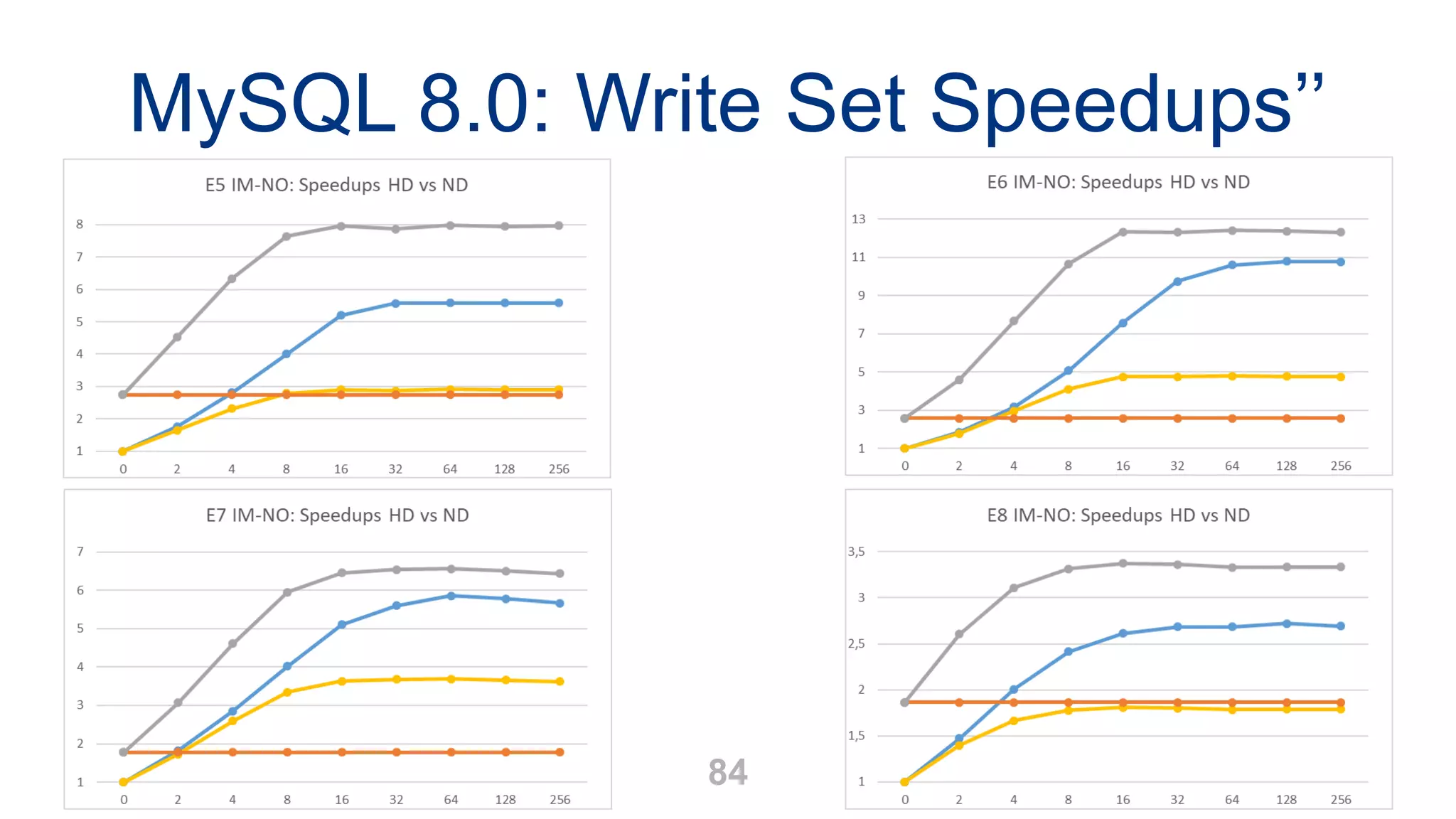 MySQL 8.0: Write Set Speedups”

E5 IM-NO: Speedups HD vs ND

8
7
6
5
4
3
2
1
0 2 4 8 16 32 64 128 256

E6 IM-NO: Speedups HD vs ND

13
11
9
7
5
3
1
0 2 4 8 16 32 64 128 256

E7 IM-NO: Speedups HD vs ND

7
6
5
4
3
2
1
0 2 4 8 16 32 64 128 256

84

E8 IM-NO: Speedups HD vs ND

3,5
3
2,5
2
1,5
1
0 2 4 8 16 32 64 128 256